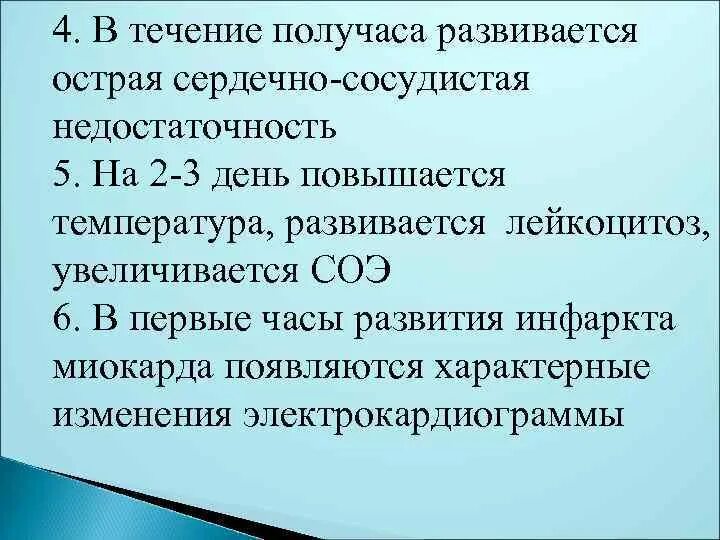 4. В течение получаса развивается острая сердечно-сосудистая недостаточность
5. На 2-3 день повышается температура, развивается лейкоцитоз, увеличивается СОЭ
6. В первые часы развития инфаркта миокарда появляются характерные изменения электрокардиограммы